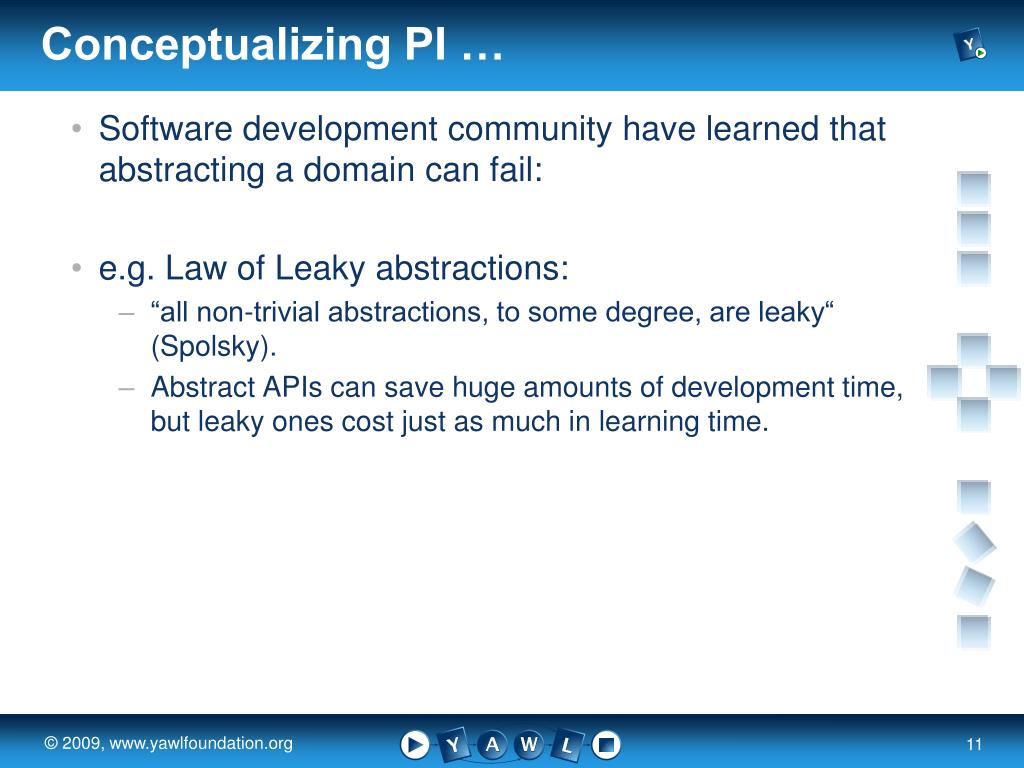 Conceptualizing PI …

Y

• Software development community have learned that abstracting a domain can fail:

• e.g. Law of Leaky abstractions:
– “all non-trivial abstractions, to some degree, are leaky“ (Spolsky).
– Abstract APIs can save huge amounts of development time, but leaky ones cost just as much in learning time.

© 2009, www.yawlfoundation.org

Y A W L

11